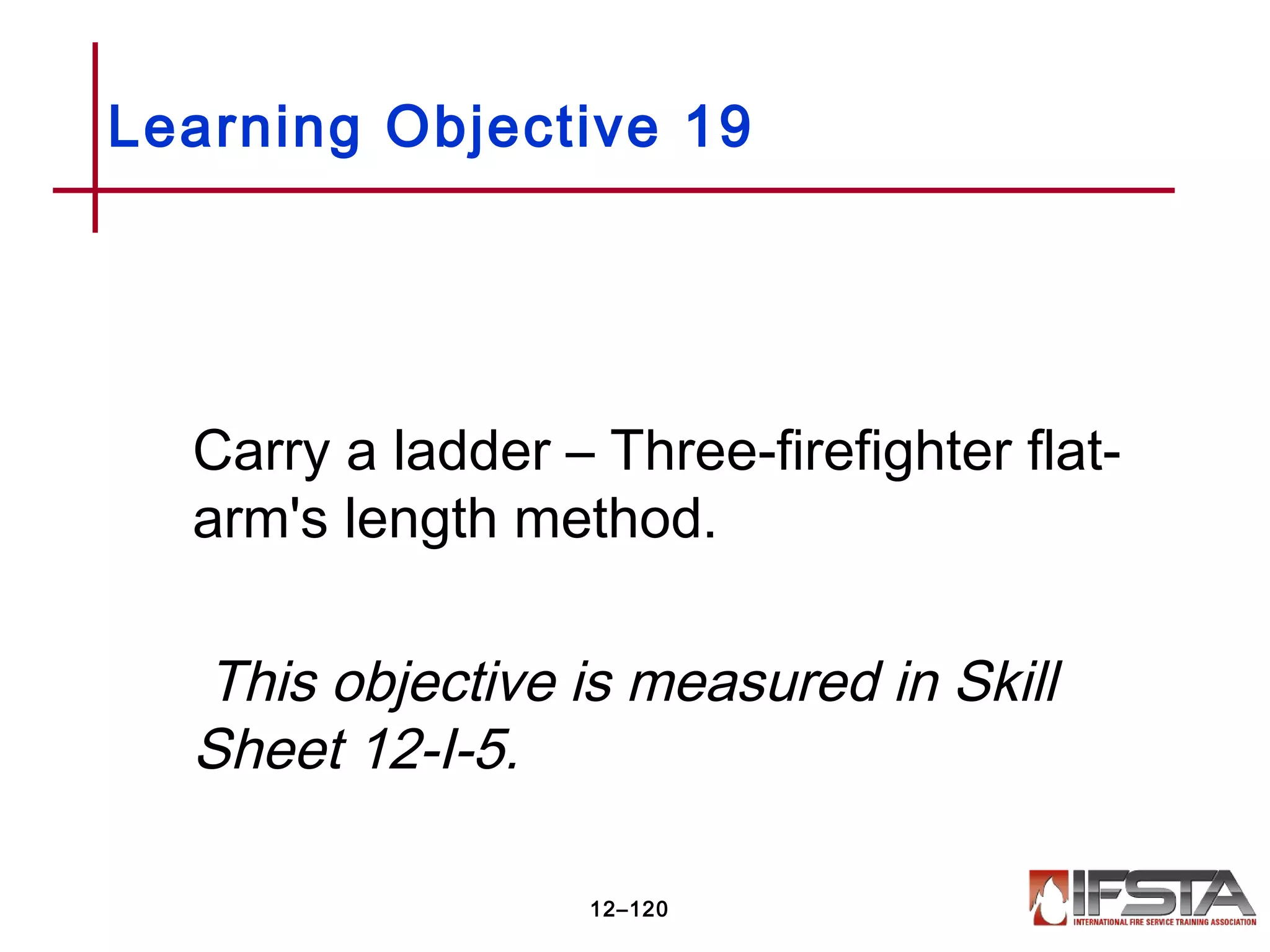 Learning Objective 19

Carry a ladder – Three-firefighter flat-arm's length method.

This objective is measured in Skill Sheet 12-I-5.

12–120

IFSTA
INTERNATIONAL FIRE SERVICE TRAINING ASSOCIATION